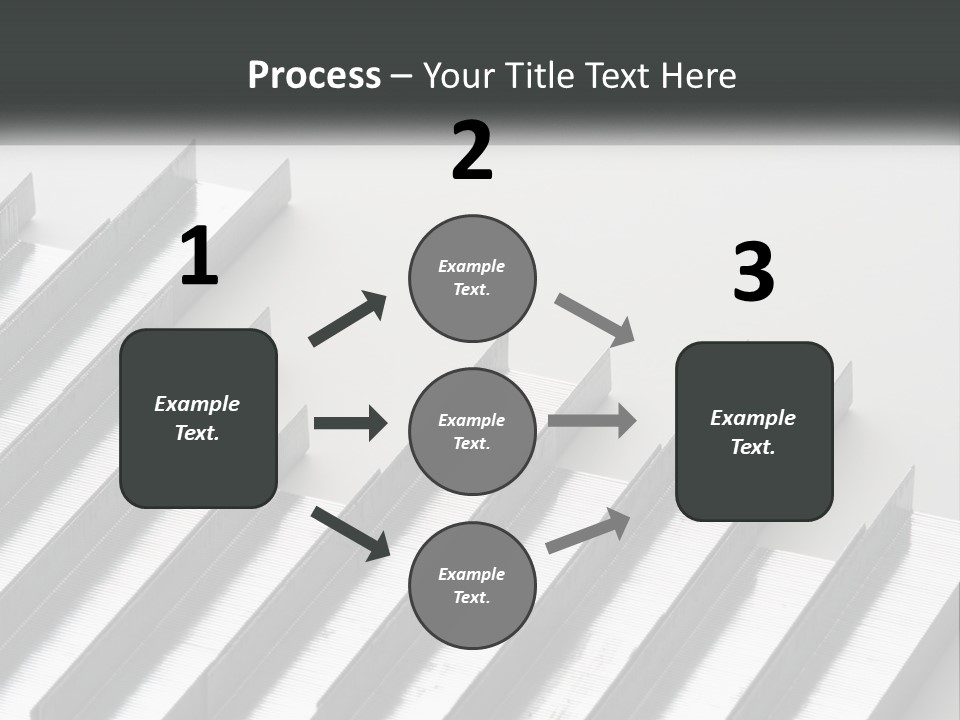 Process – Your Title Text Here

1

Example Text.

2

Example Text.

Example Text.

Example Text.

3

Example Text.